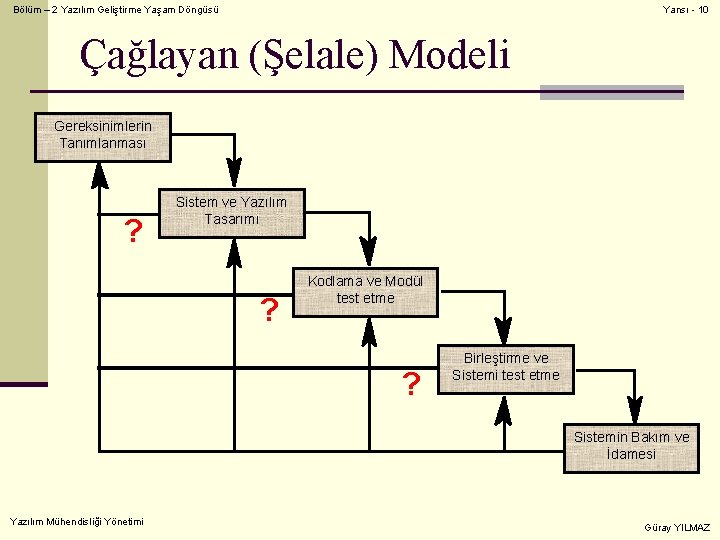 Bölüm – 2 Yazılım Geliştirme Yaşam Döngüsü

Yansı - 10

Çağlayan (Şelale) Modeli

Gereksinimlerin Tanımlanması

Sistem ve Yazılım Tasarımı

?

Kodlama ve Modül test etme

?

Birleştirme ve Sistemi test etme

?

Sistemin Bakım ve İdamesi

Yazılım Mühendisliği Yönetimi

Güray YILMAZ